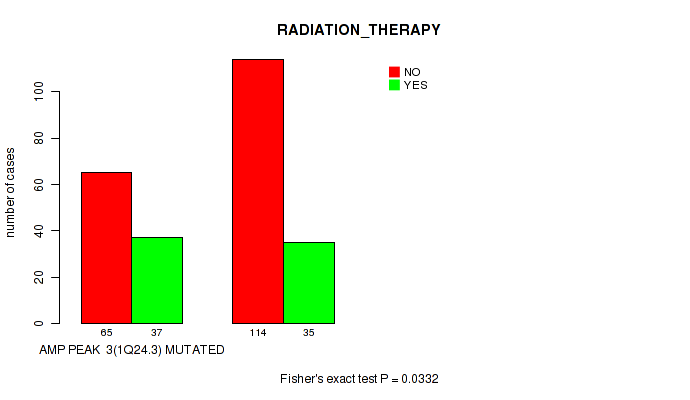 RADIATION_THERAPY

NO
YES

number of cases

0
20
40
60
80
100

65
37
114
35

AMP PEAK 3(1Q24.3) MUTATED

Fisher's exact test P = 0.0332